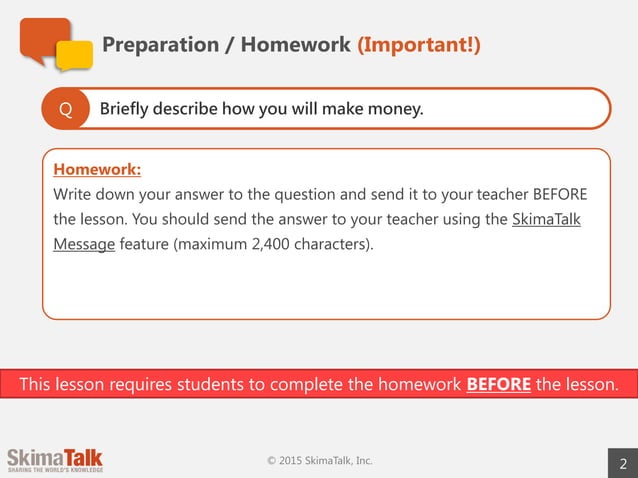 Preparation / Homework (Important!)

Q Briefly describe how you will make money.

Homework:
Write down your answer to the question and send it to your teacher BEFORE the lesson. You should send the answer to your teacher using the SkimaTalk Message feature (maximum 2,400 characters).

This lesson requires students to complete the homework BEFORE the lesson.

SkimaTalk
SHARING THE WORLD'S KNOWLEDGE

© 2015 SkimaTalk, Inc.

2